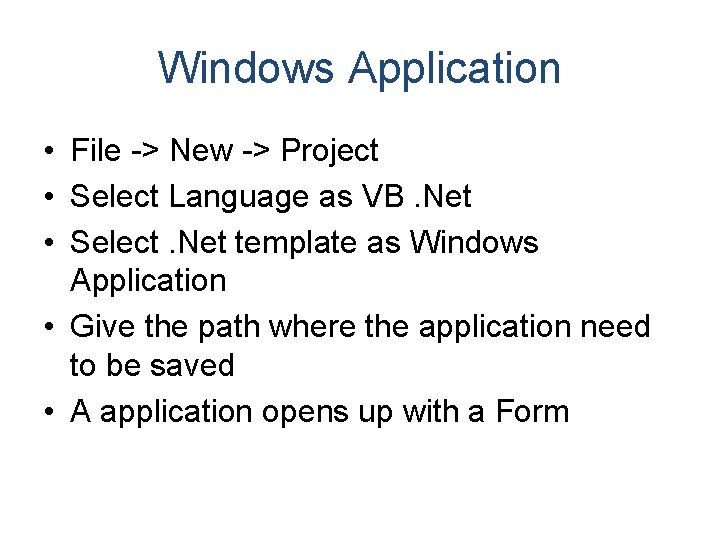 Windows Application

• File -> New -> Project
• Select Language as VB .Net
• Select .Net template as Windows Application
• Give the path where the application need to be saved
• A application opens up with a Form